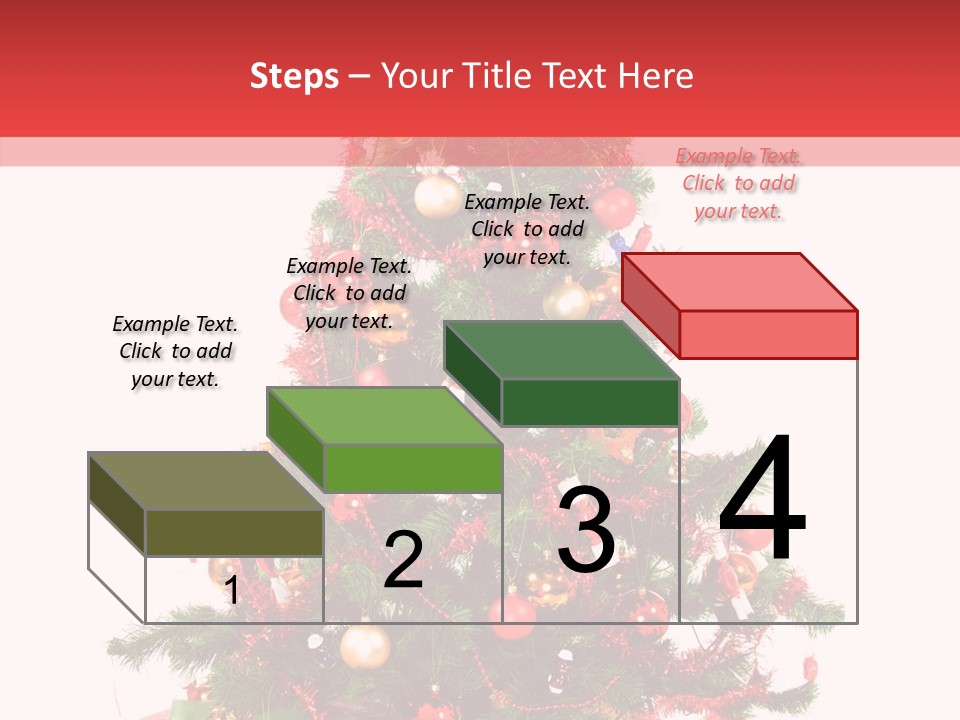 Steps – Your Title Text Here

Example Text. Click to add your text.

Example Text. Click to add your text.

Example Text. Click to add your text.

Example Text. Click to add your text.

1

2

3

4